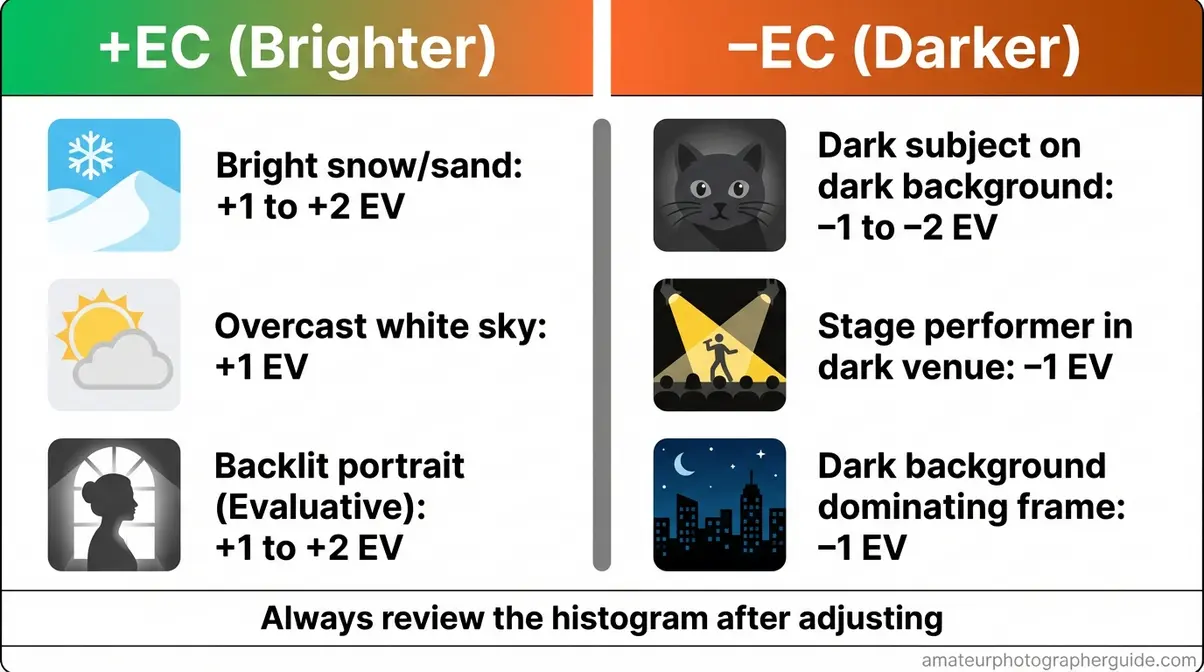 +EC (Brighter)

Bright snow/sand: +1 to +2 EV

Overcast white sky: +1 EV

Backlit portrait (Evaluative): +1 to +2 EV

−EC (Darker)

Dark subject on dark background: −1 to −2 EV

Stage performer in dark venue: −1 EV

Dark background dominating frame: −1 EV

Always review the histogram after adjusting

amateurphotographerguide.com